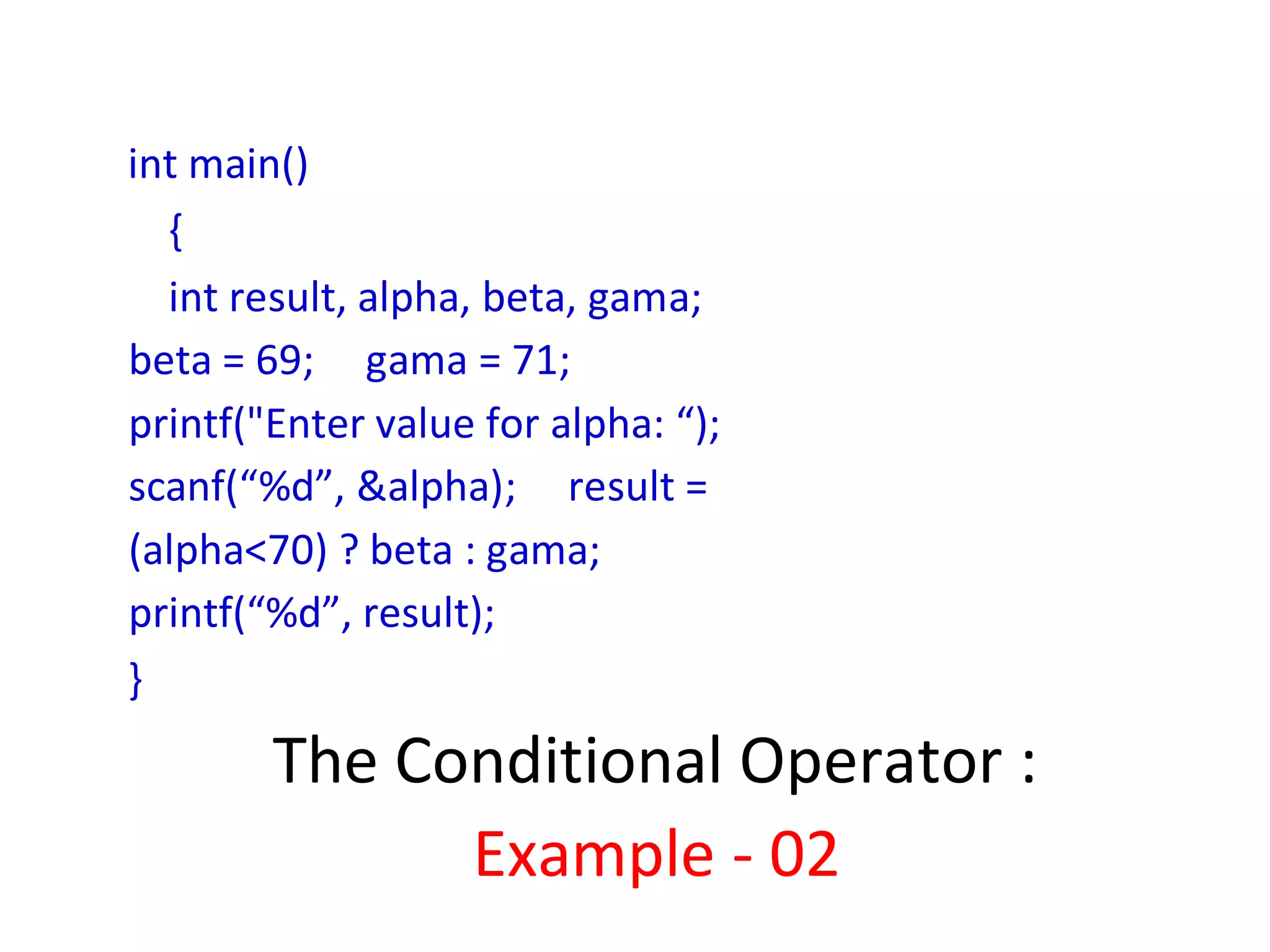 int main()
{
int result, alpha, beta, gama;
beta = 69;     gama = 71;
printf("Enter value for alpha: “);
scanf(“%d”, &alpha);     result =
(alpha<70) ? beta : gama;
printf(“%d”, result);
}

The Conditional Operator :
Example - 02